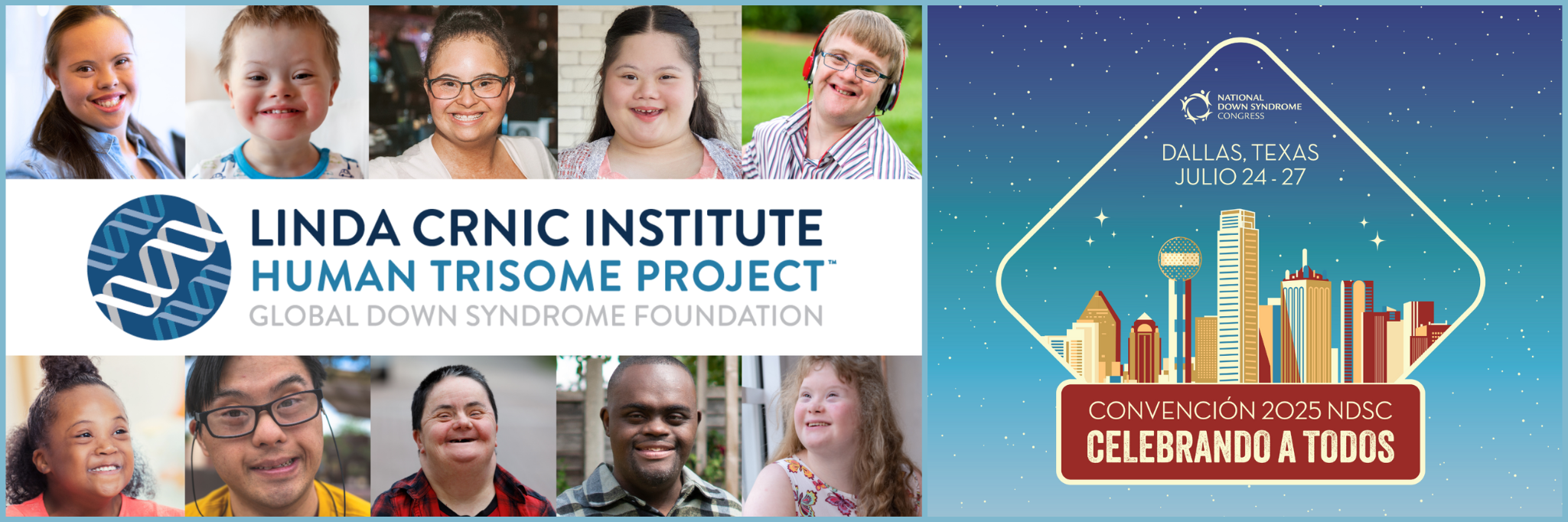 LINDA CRNIC INSTITUTE
HUMAN TRISOME PROJECT™
GLOBAL DOWN SYNDROME FOUNDATION

NATIONAL DOWN SYNDROME CONGRESS

DALLAS, TEXAS
JULIO 24 - 27

CONVENCIÓN 2025 NDSC
CELEBRANDO A TODOS